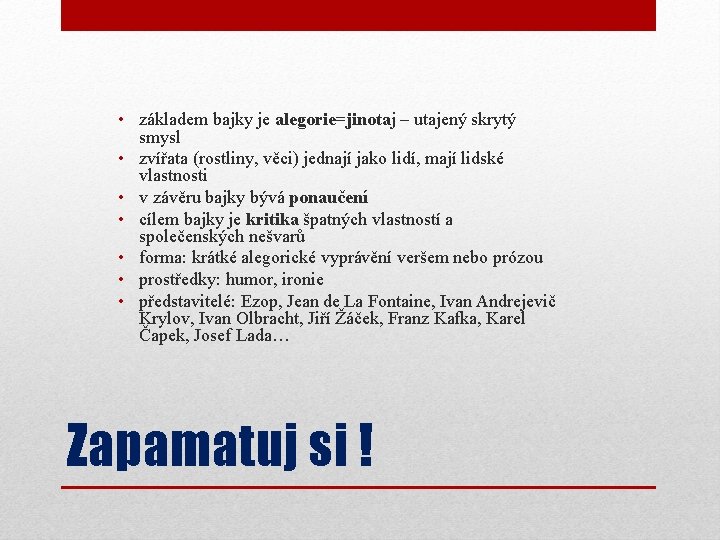 • základem bajky je alegorie=jinotaj – utajený skrytý smysl
• zvířata (rostliny, věci) jednají jako lidí, mají lidské vlastnosti
• v závěru bajky bývá ponaučení
• cílem bajky je kritika špatných vlastností a společenských nešvarů
• forma: krátké alegorické vyprávění veršem nebo prózou
• prostředky: humor, ironie
• představitelé: Ezop, Jean de La Fontaine, Ivan Andrejevič Krylov, Ivan Olbracht, Jiří Žáček, Franz Kafka, Karel Čapek, Josef Lada…

Zapamatuj si !